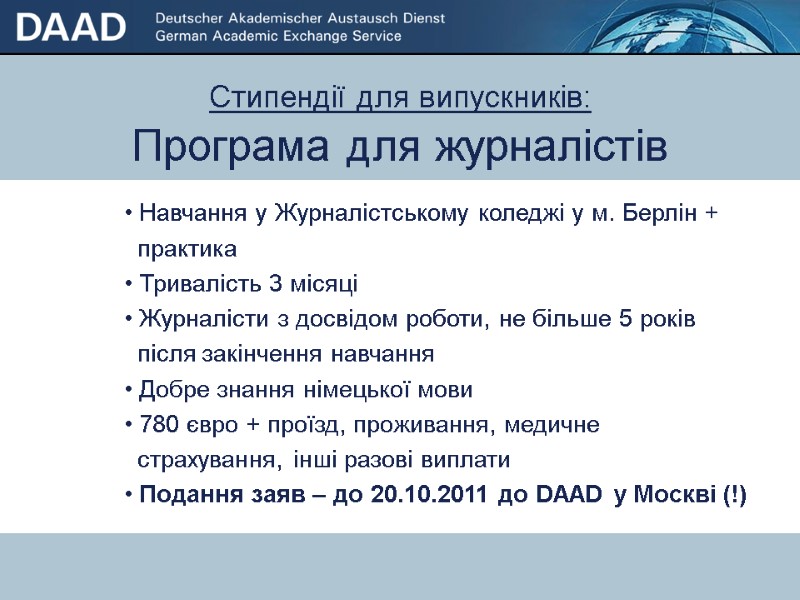 DAAD Deutscher Akademischer Austausch Dienst
German Academic Exchange Service

Стипендії для випускників:
Програма для журналістів

• Навчання у Журналістському коледжі у м. Берлін + практика
• Тривалість 3 місяці
• Журналісти з досвідом роботи, не більше 5 років після закінчення навчання
• Добре знання німецької мови
• 780 євро + проїзд, проживання, медичне страхування, інші разові виплати
• Подання заяв – до 20.10.2011 до DAAD у Москві (!)